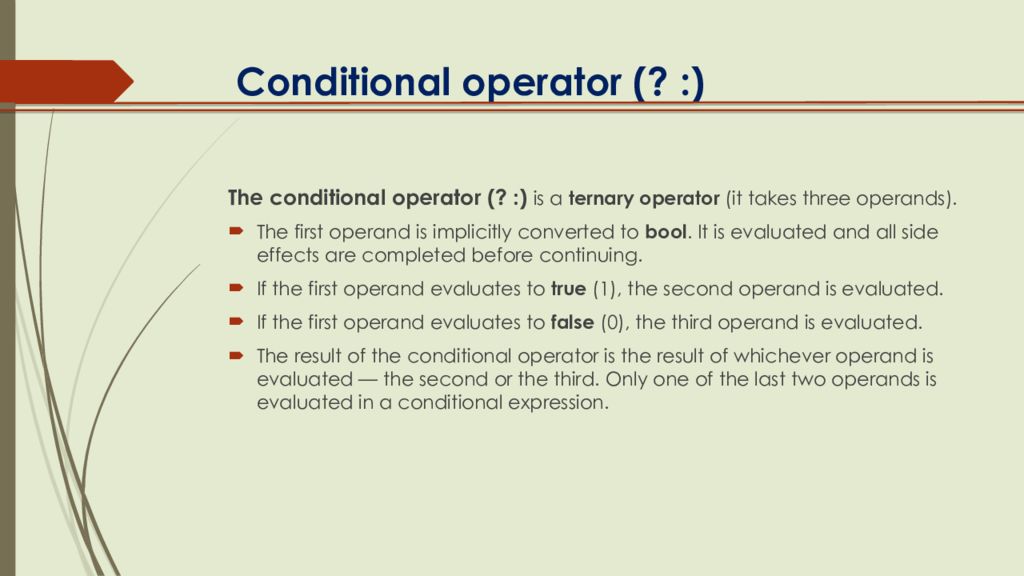 Conditional operator (? :)

The conditional operator (? :) is a ternary operator (it takes three operands).

The first operand is implicitly converted to bool. It is evaluated and all side effects are completed before continuing.

If the first operand evaluates to true (1), the second operand is evaluated.

If the first operand evaluates to false (0), the third operand is evaluated.

The result of the conditional operator is the result of whichever operand is evaluated — the second or the third. Only one of the last two operands is evaluated in a conditional expression.